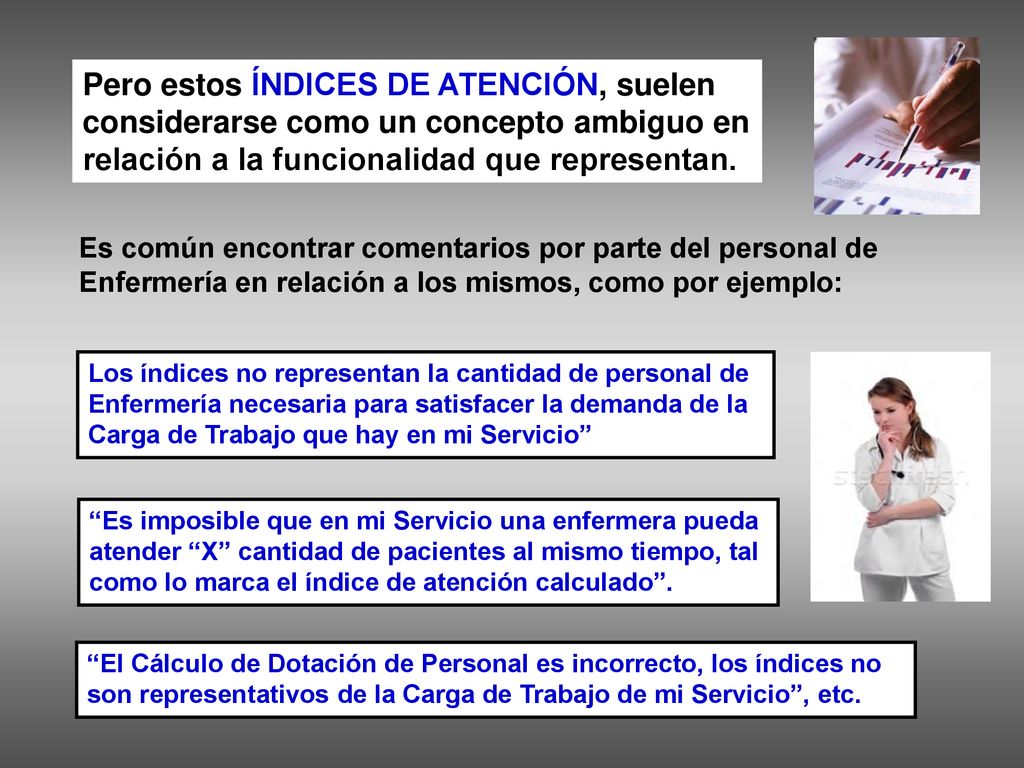 Pero estos ÍNDICES DE ATENCIÓN, suelen considerarse como un concepto ambiguo en relación a la funcionalidad que representan.

Es común encontrar comentarios por parte del personal de Enfermería en relación a los mismos, como por ejemplo:

Los índices no representan la cantidad de personal de Enfermería necesaria para satisfacer la demanda de la Carga de Trabajo que hay en mi Servicio”

“Es imposible que en mi Servicio una enfermera pueda atender “X” cantidad de pacientes al mismo tiempo, tal como lo marca el índice de atención calculado”.

“El Cálculo de Dotación de Personal es incorrecto, los índices no son representativos de la Carga de Trabajo de mi Servicio”, etc.